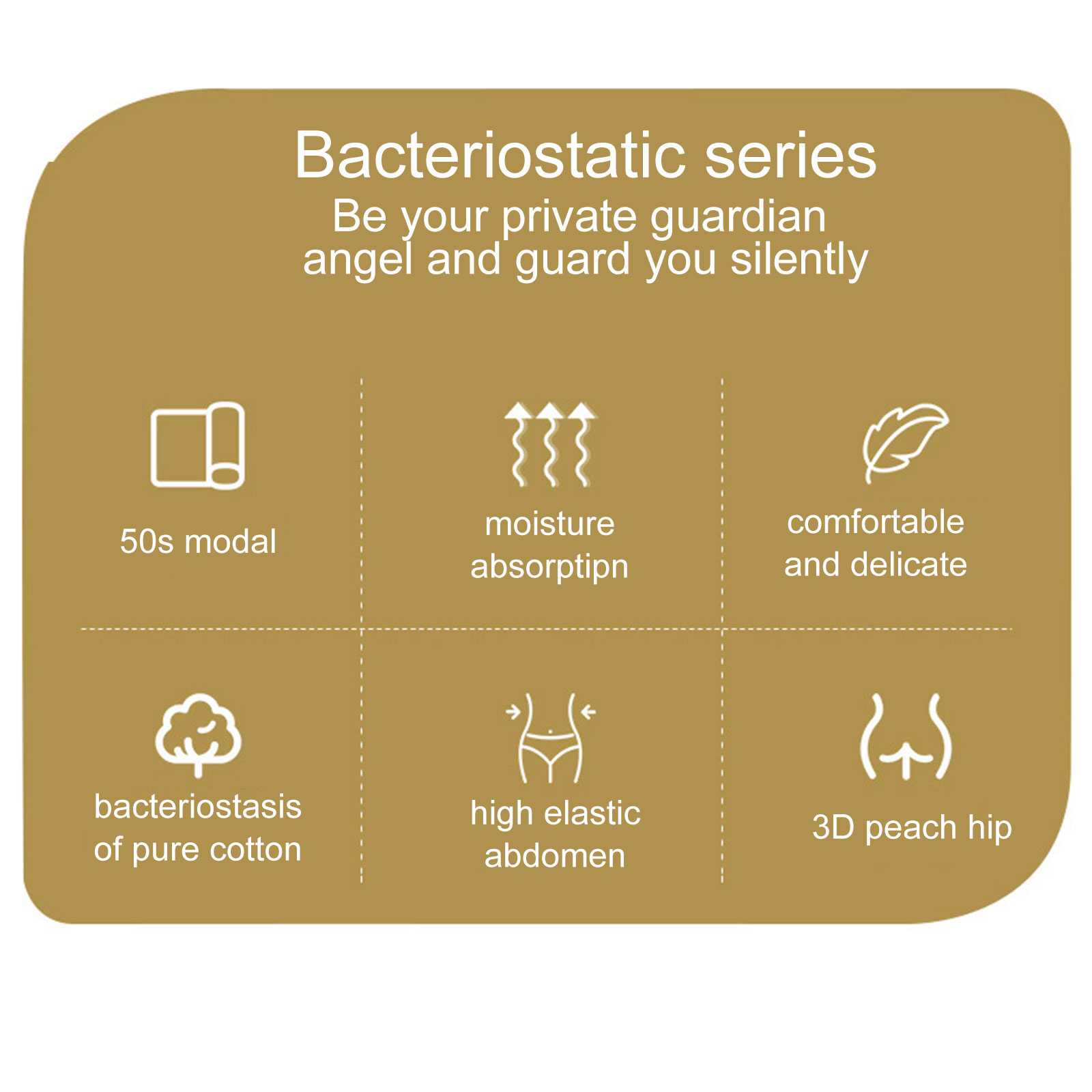 Bacteriostatic series
Be your private guardian angel and guard you silently

50s modal

moisture absorptipn

comfortable and delicate

bacteriostasis of pure cotton

high elastic abdomen

3D peach hip